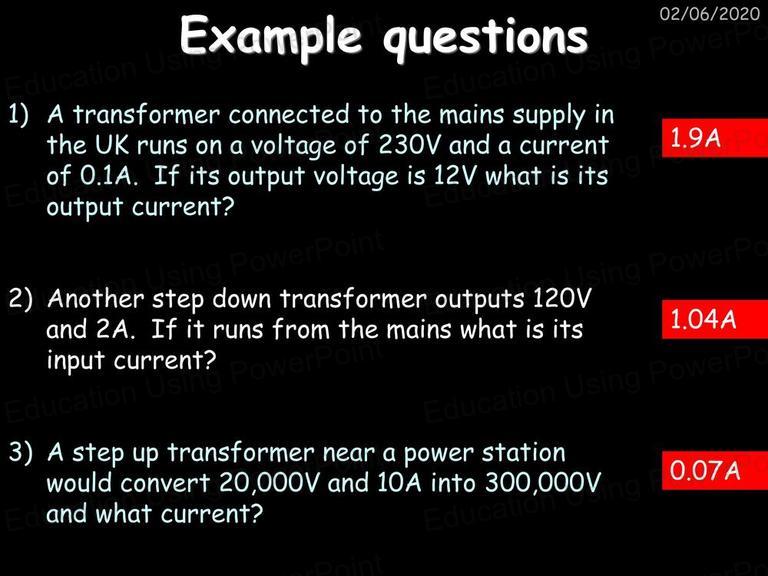 02/06/2020

Example questions

1) A transformer connected to the mains supply in the UK runs on a voltage of 230V and a current of 0.1A. If its output voltage is 12V what is its output current?

1.9A

2) Another step down transformer outputs 120V and 2A. If it runs from the mains what is its input current?

1.04A

3) A step up transformer near a power station would convert 20,000V and 10A into 300,000V and what current?

0.07A

Education Using PowerPoint